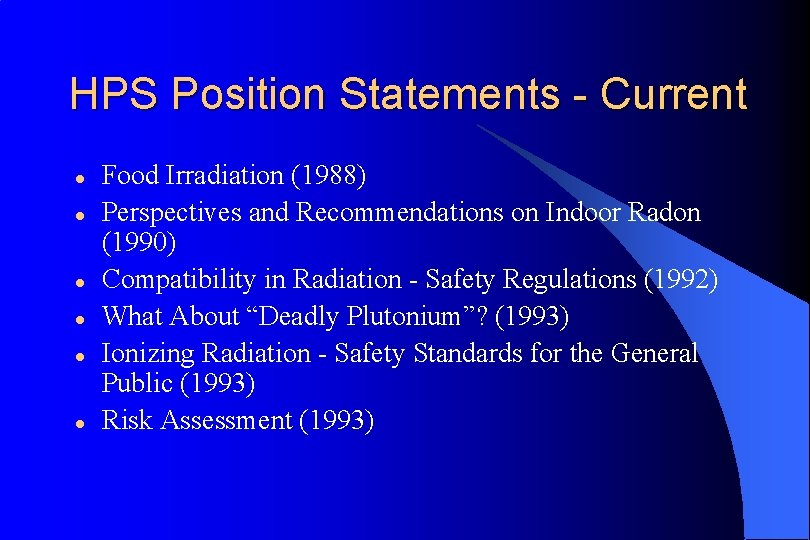 HPS Position Statements - Current

- Food Irradiation (1988)
- Perspectives and Recommendations on Indoor Radon (1990)
- Compatibility in Radiation - Safety Regulations (1992)
- What About “Deadly Plutonium”? (1993)
- Ionizing Radiation - Safety Standards for the General Public (1993)
- Risk Assessment (1993)